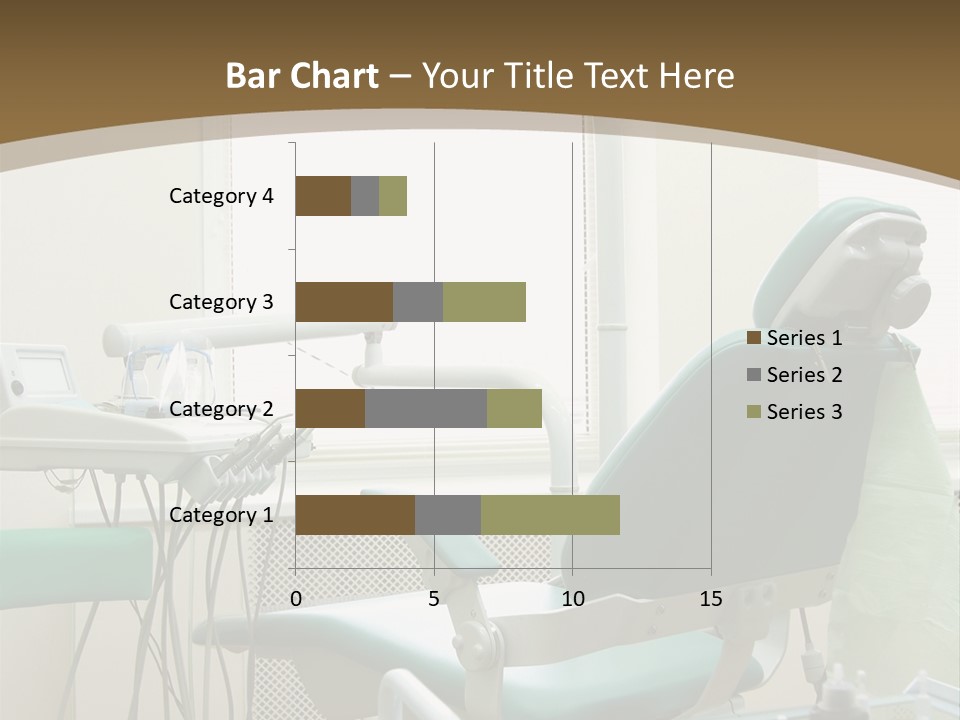 Bar Chart – Your Title Text Here

Category 4
Category 3
Category 2
Category 1

0
5
10
15

Series 1
Series 2
Series 3